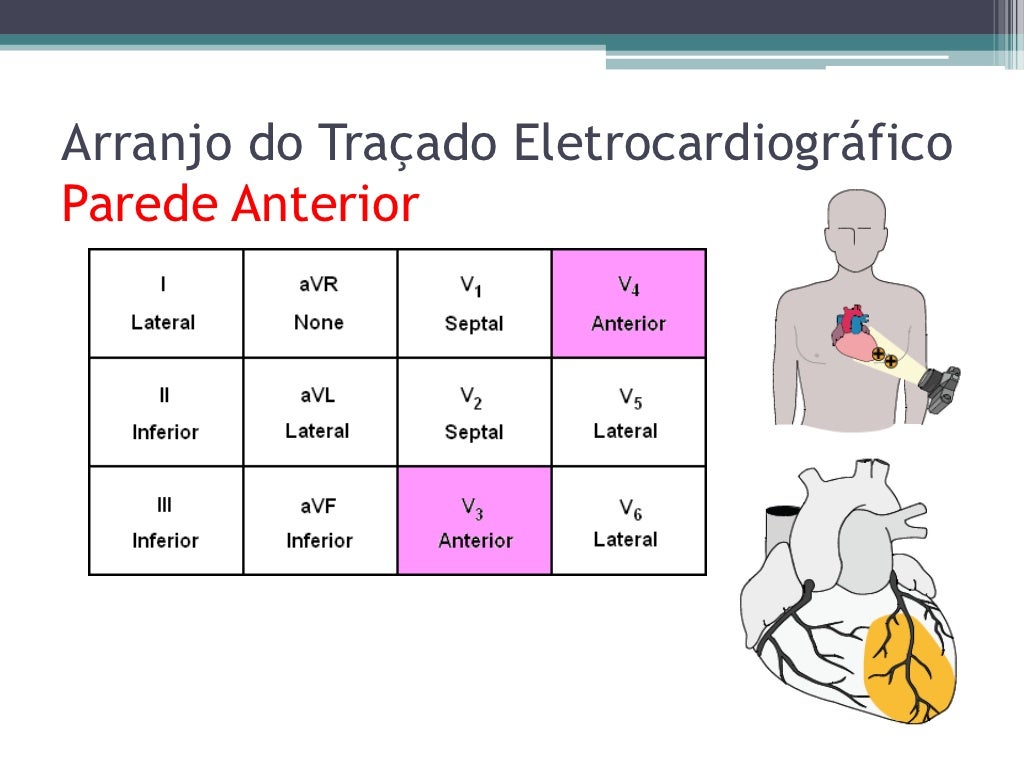 Arranjo do Traçado Eletrocardiográfico
Parede Anterior

| I Lateral | aVR None | $V_1$ Septal | $V_4$ Anterior |
|---|---|---|---|
| II Inferior | aVL Lateral | $V_2$ Septal | $V_5$ Lateral |
| III Inferior | aVF Inferior | $V_3$ Anterior | $V_6$ Lateral |